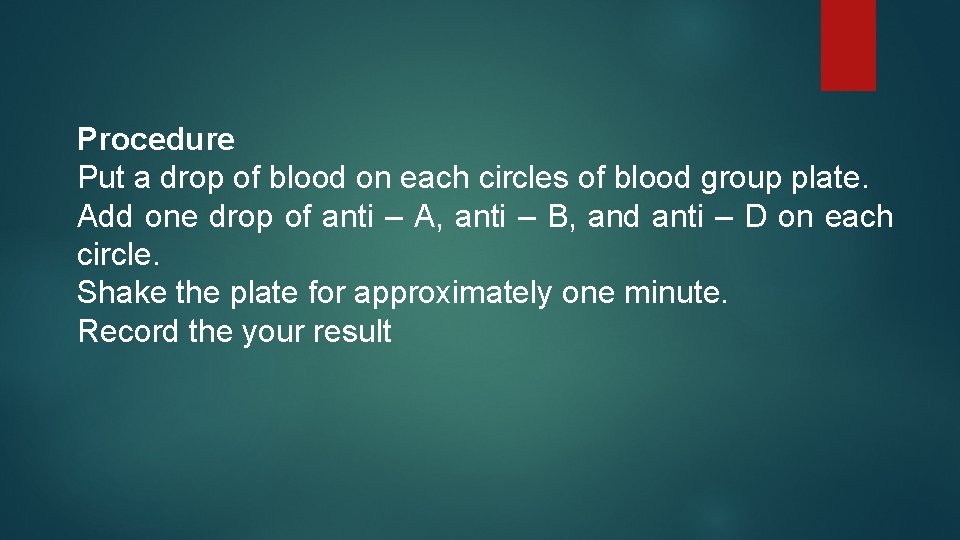 Procedure
Put a drop of blood on each circles of blood group plate.
Add one drop of anti – A, anti – B, and anti – D on each circle.
Shake the plate for approximately one minute.
Record the your result